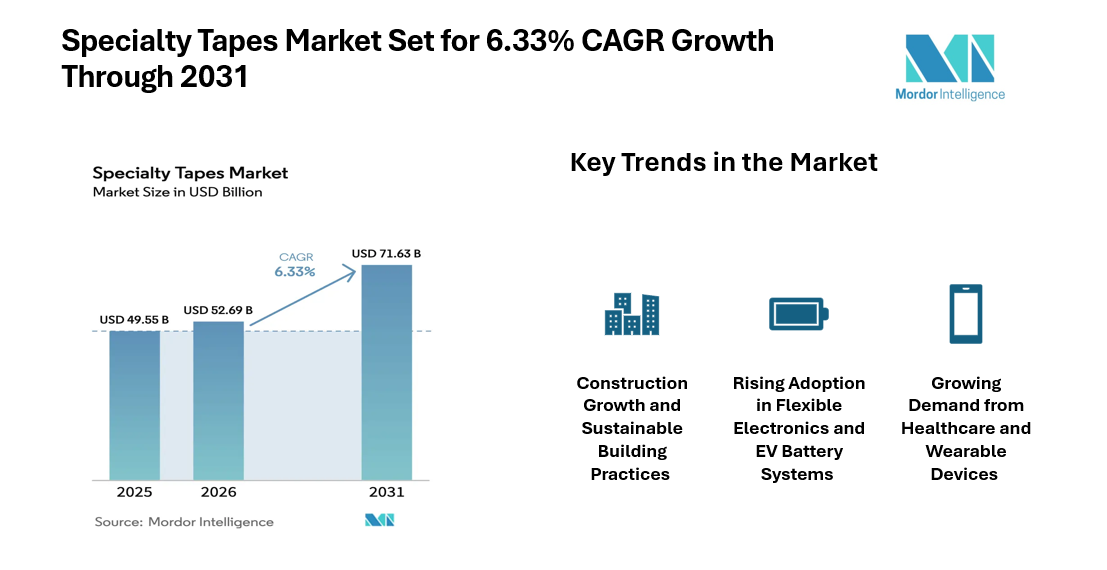 Specialty Tapes Market Set for 6.33% CAGR Growth Through 2031

Mordor Intelligence

Specialty Tapes Market
Market Size in USD Billion

CAGR
6.33%

USD 49.55 B
USD 52.69 B
USD 71.63 B

2025
2026
2031

Source: Mordor Intelligence

Key Trends in the Market

Construction Growth and Sustainable Building Practices

Rising Adoption in Flexible Electronics and EV Battery Systems

Growing Demand from Healthcare and Wearable Devices